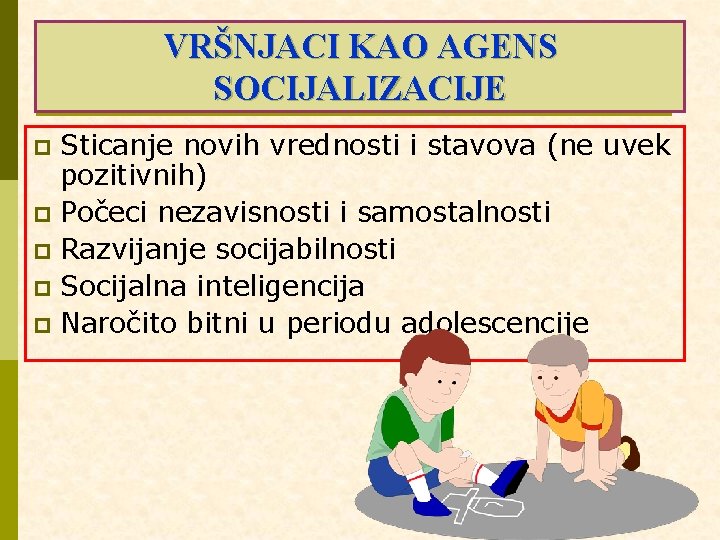 VRŠNJACI KAO AGENS SOCIJALIZACIJE

Sticanje novih vrednosti i stavova (ne uvek pozitivnih)
Počeci nezavisnosti i samostalnosti
Razvijanje socijabilnosti
Socijalna inteligencija
Naročito bitni u periodu adolescencije